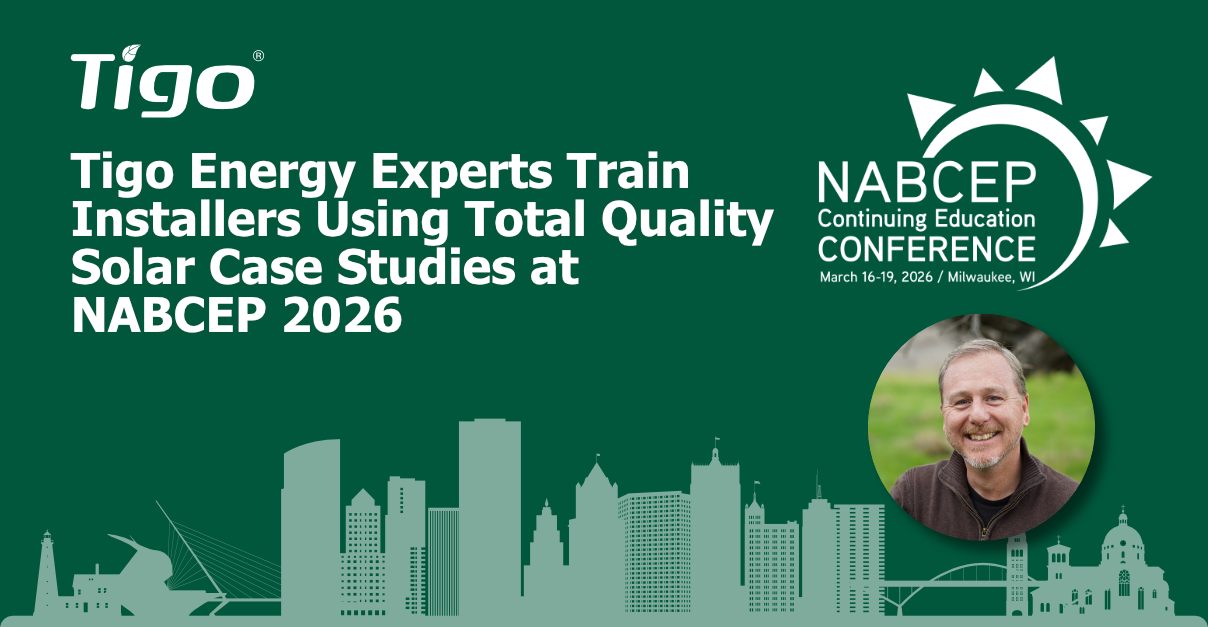 Tigo®

Tigo Energy Experts Train Installers Using Total Quality Solar Case Studies at NABCEP 2026

NABCEP
Continuing Education
CONFERENCE
March 16-19, 2026 / Milwaukee, WI